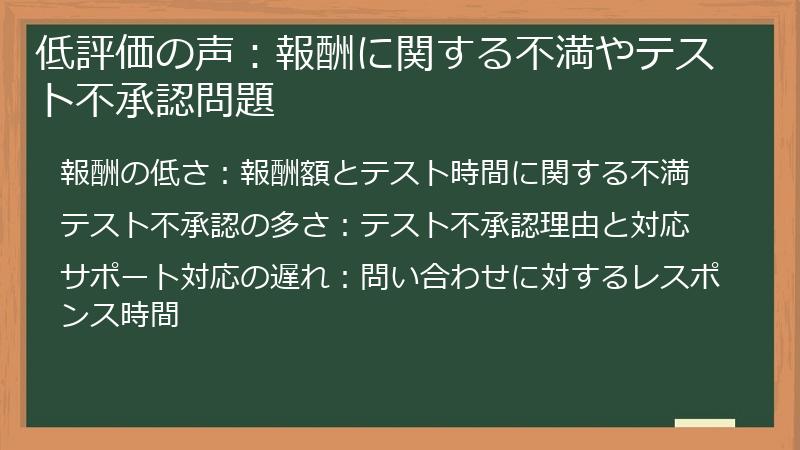 低評価の声：報酬に関する不満やテスト不承認問題

報酬の低さ：報酬額とテスト時間に関する不満

テスト不承認の多さ：テスト不承認理由と対応

サポート対応の遅れ：問い合わせに対するレスポンス時間